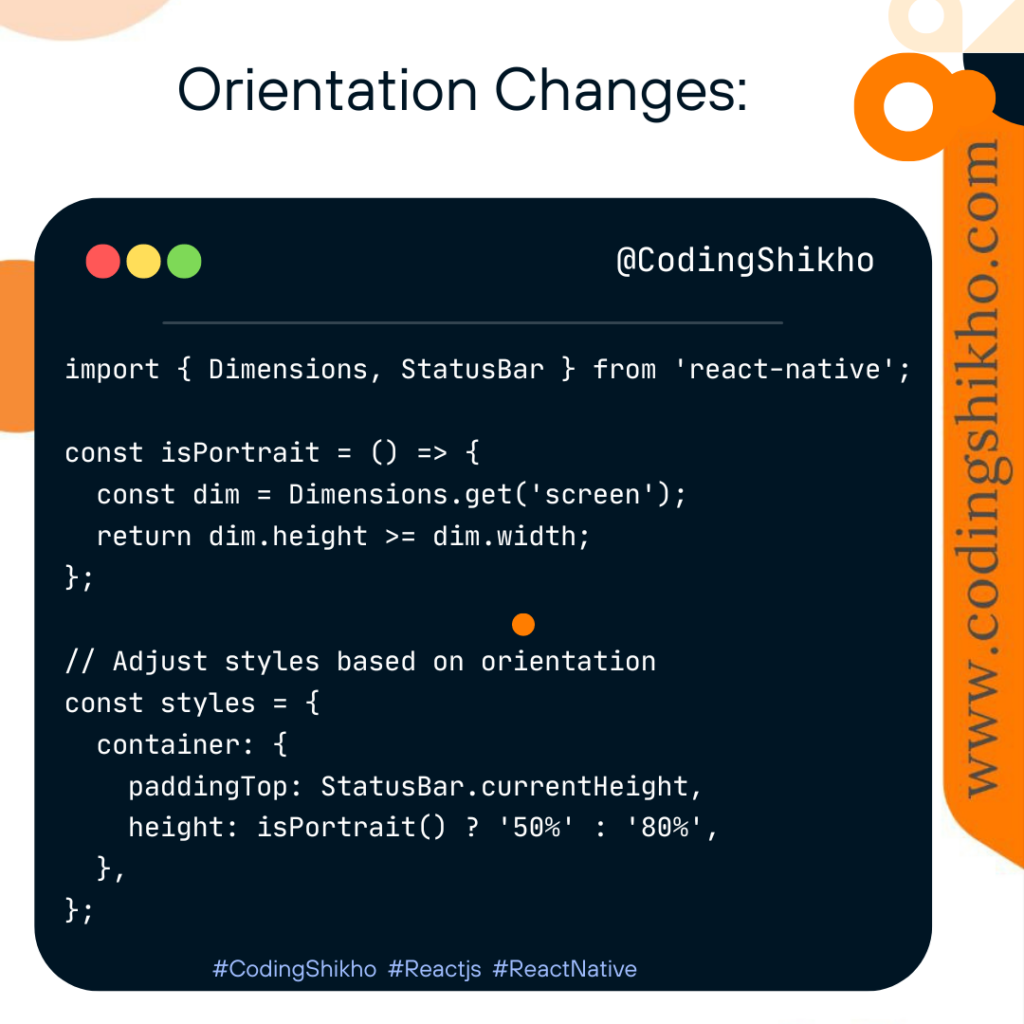 Orientation Changes:

@CodingShikho

import { Dimensions, StatusBar } from 'react-native';

const isPortrait = () => {
  const dim = Dimensions.get('screen');
  return dim.height >= dim.width;
};

// Adjust styles based on orientation
const styles = {
  container: {
    paddingTop: StatusBar.currentHeight,
    height: isPortrait() ? '50%' : '80%',
  },
};

#CodingShikho #Reactjs #ReactNative

www.codingshikho.com